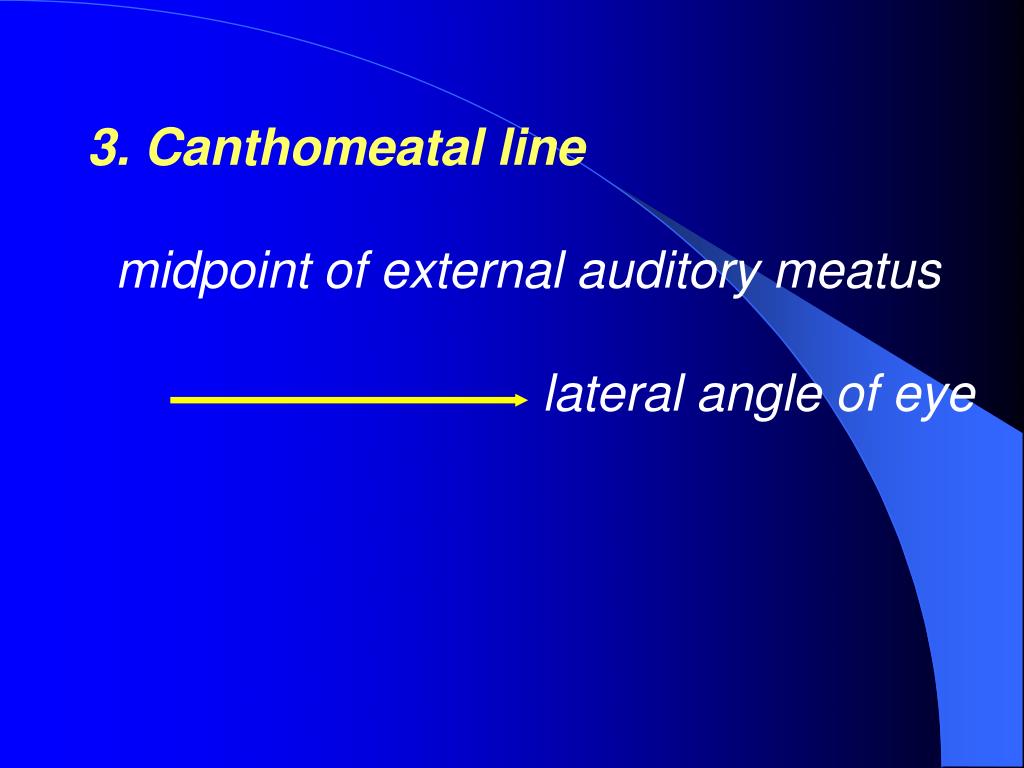 3. Canthomeatal line

midpoint of external auditory meatus

lateral angle of eye